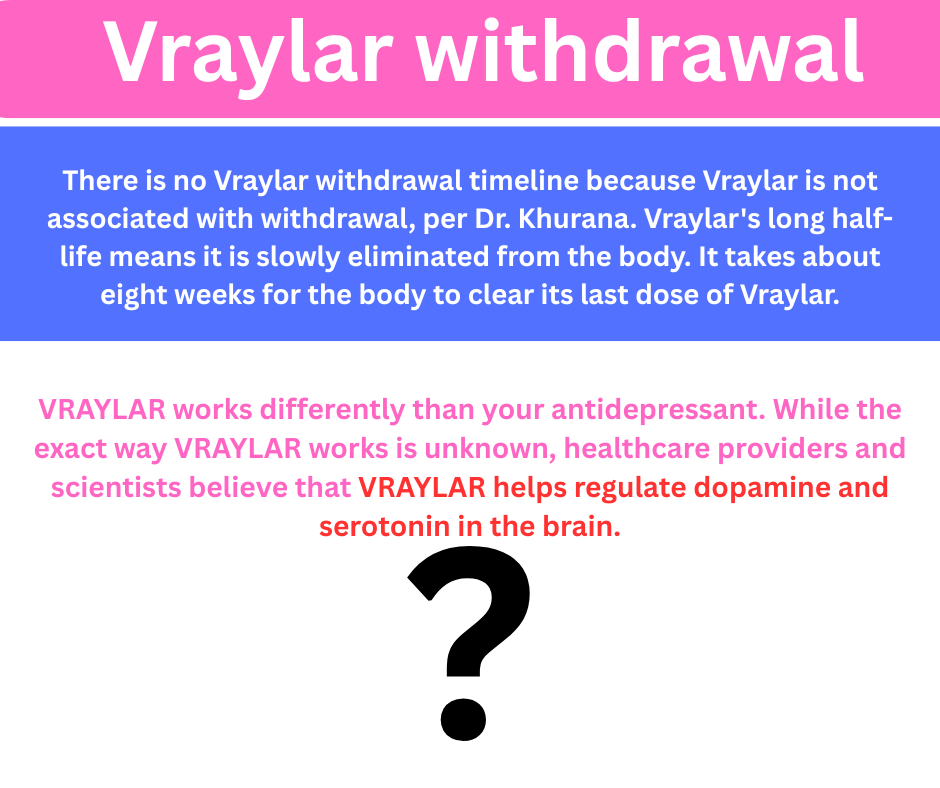 Vraylar withdrawal

There is no Vraylar withdrawal timeline because Vraylar is not associated with withdrawal, per Dr. Khurana. Vraylar's long half-life means it is slowly eliminated from the body. It takes about eight weeks for the body to clear its last dose of Vraylar.

VRAYLAR works differently than your antidepressant. While the exact way VRAYLAR works is unknown, healthcare providers and scientists believe that VRAYLAR helps regulate dopamine and serotonin in the brain.

?